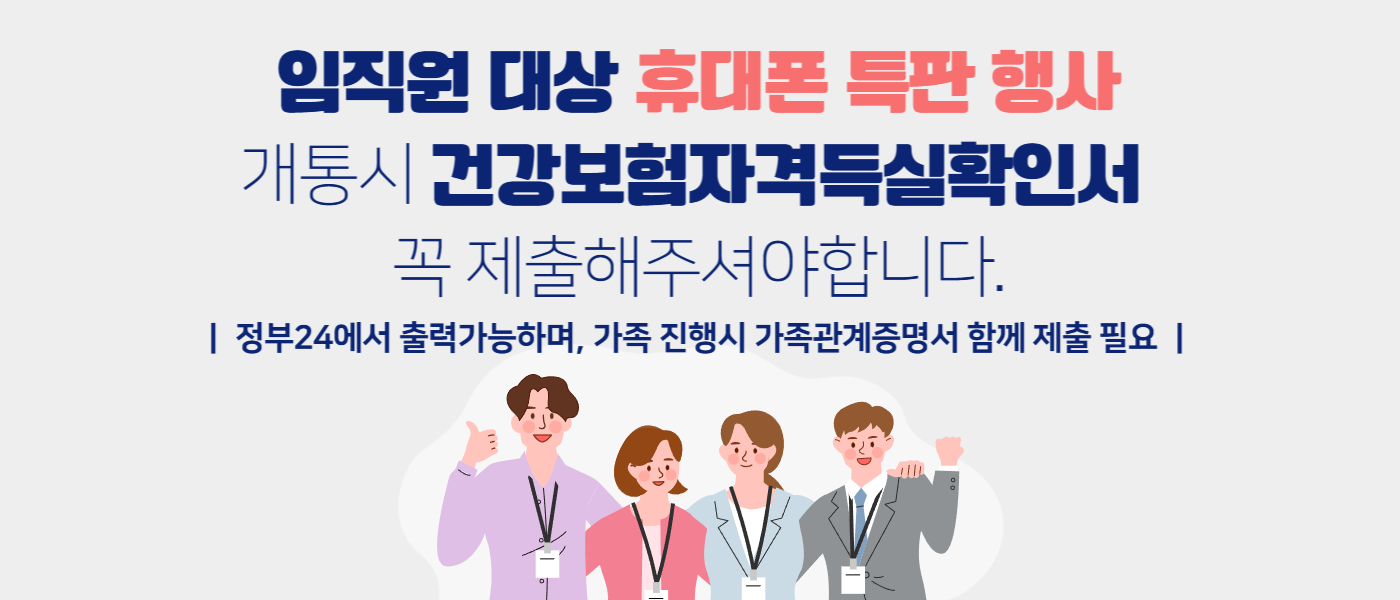 임직원 대상 휴대폰 특판 행사
개통시 건강보험자격득실확인서
꼭 제출해주셔야합니다.

| 정부24에서 출력가능하며, 가족 진행시 가족관계증명서 함께 제출 필요 |